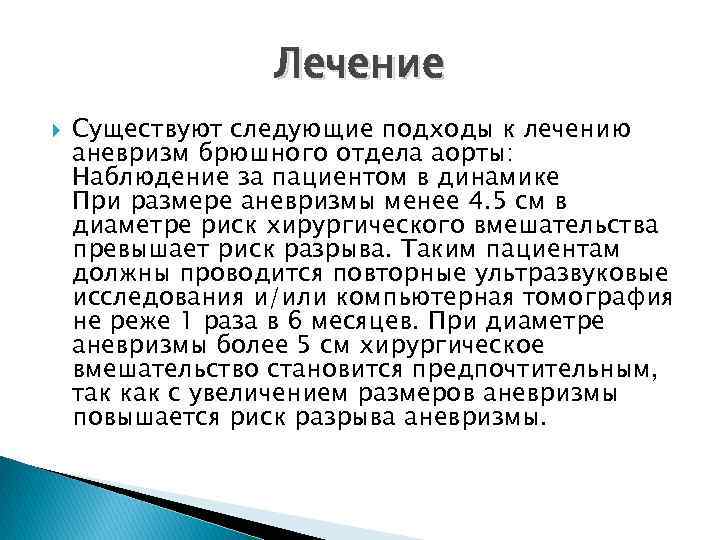 Лечение

Существуют следующие подходы к лечению аневризм брюшного отдела аорты: Наблюдение за пациентом в динамике При размере аневризмы менее 4.5 см в диаметре риск хирургического вмешательства превышает риск разрыва. Таким пациентам должны проводится повторные ультразвуковые исследования и/или компьютерная томография не реже 1 раза в 6 месяцев. При диаметре аневризмы более 5 см хирургическое вмешательство становится предпочтительным, так как с увеличением размеров аневризмы повышается риск разрыва аневризмы.